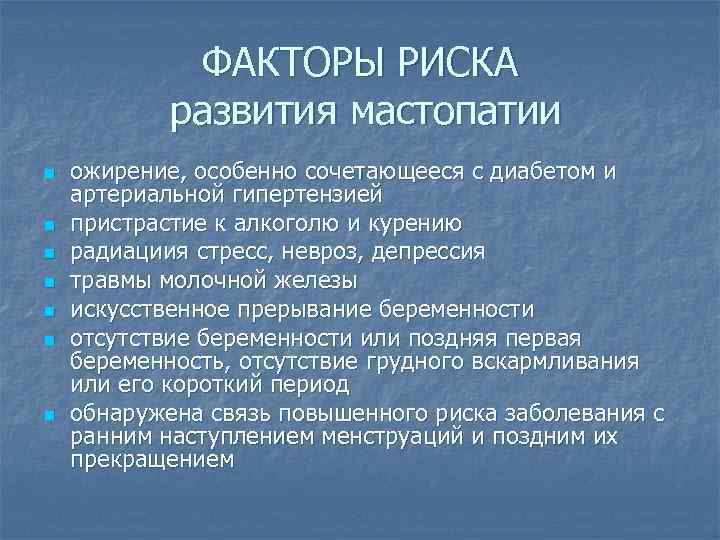 ФАКТОРЫ РИСКА
развития мастопатии

- ожирение, особенно сочетающееся с диабетом и артериальной гипертензией
- пристрастие к алкоголю и курению
- радиациия стресс, невроз, депрессия
- травмы молочной железы
- искусственное прерывание беременности
- отсутствие беременности или поздняя первая беременность, отсутствие грудного вскармливания или его короткий период
- обнаружена связь повышенного риска заболевания с ранним наступлением менструаций и поздним их прекращением